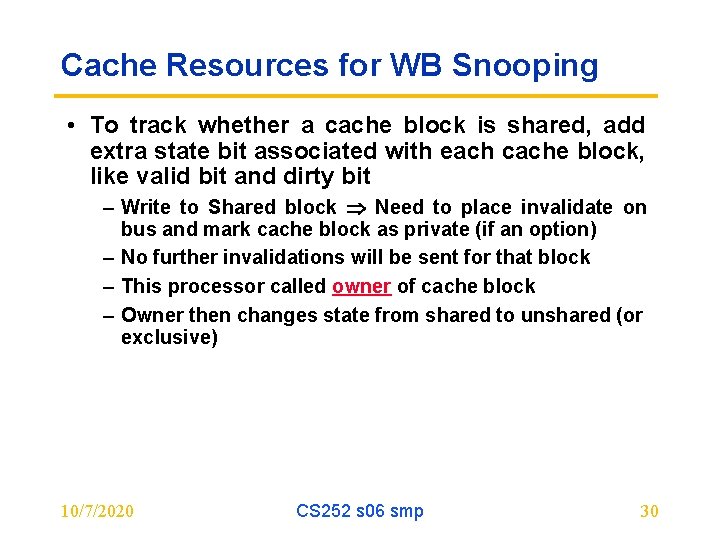 Cache Resources for WB Snooping

• To track whether a cache block is shared, add extra state bit associated with each cache block, like valid bit and dirty bit

– Write to Shared block $\Rightarrow$ Need to place invalidate on bus and mark cache block as private (if an option)

– No further invalidations will be sent for that block

– This processor called owner of cache block

– Owner then changes state from shared to unshared (or exclusive)

10/7/2020

CS252 s06 smp

30